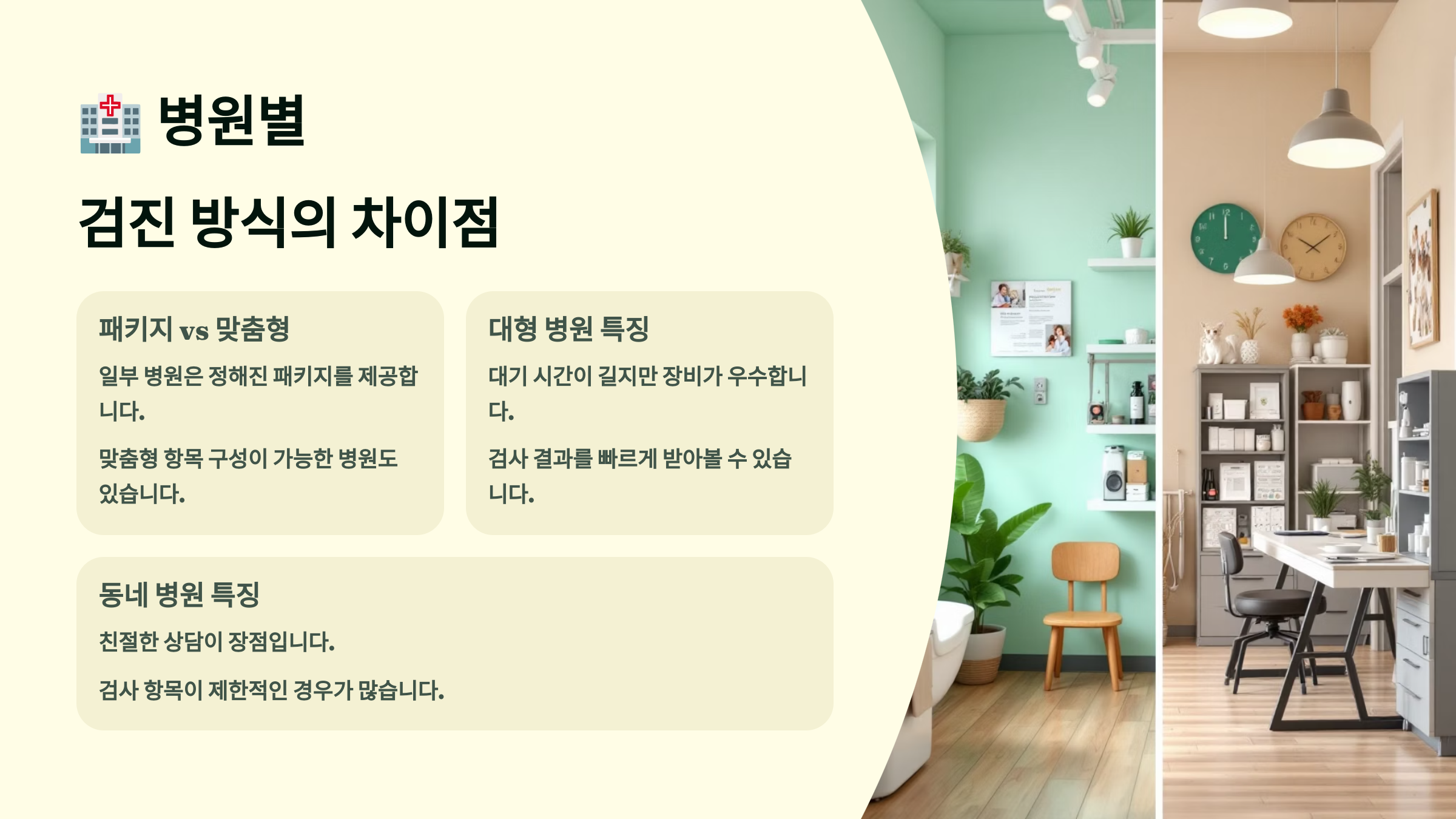 🏥 병원별

검진 방식의 차이점

패키지 vs 맞춤형

일부 병원은 정해진 패키지를 제공합니다.

맞춤형 항목 구성이 가능한 병원도 있습니다.

대형 병원 특징

대기 시간이 길지만 장비가 우수합니다.

검사 결과를 빠르게 받아볼 수 있습니다.

동네 병원 특징

친절한 상담이 장점입니다.

검사 항목이 제한적인 경우가 많습니다.